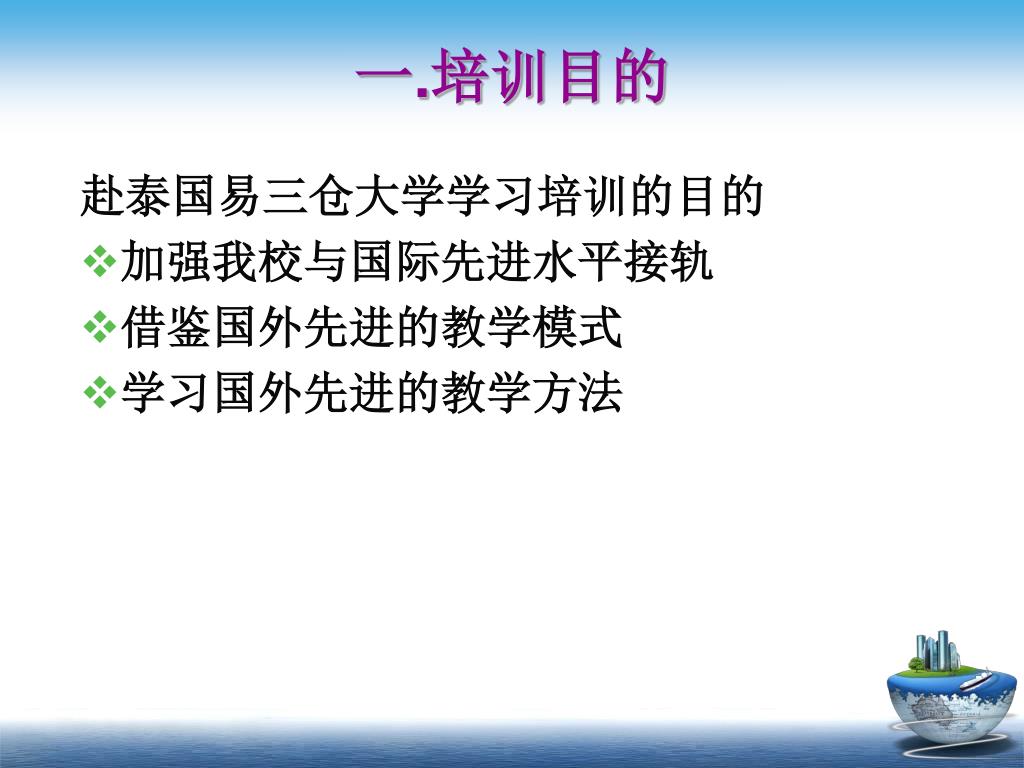 一.培训目的

赴泰国易三仓大学学习培训的目的

❖加强我校与国际先进水平接轨

❖借鉴国外先进的教学模式

❖学习国外先进的教学方法